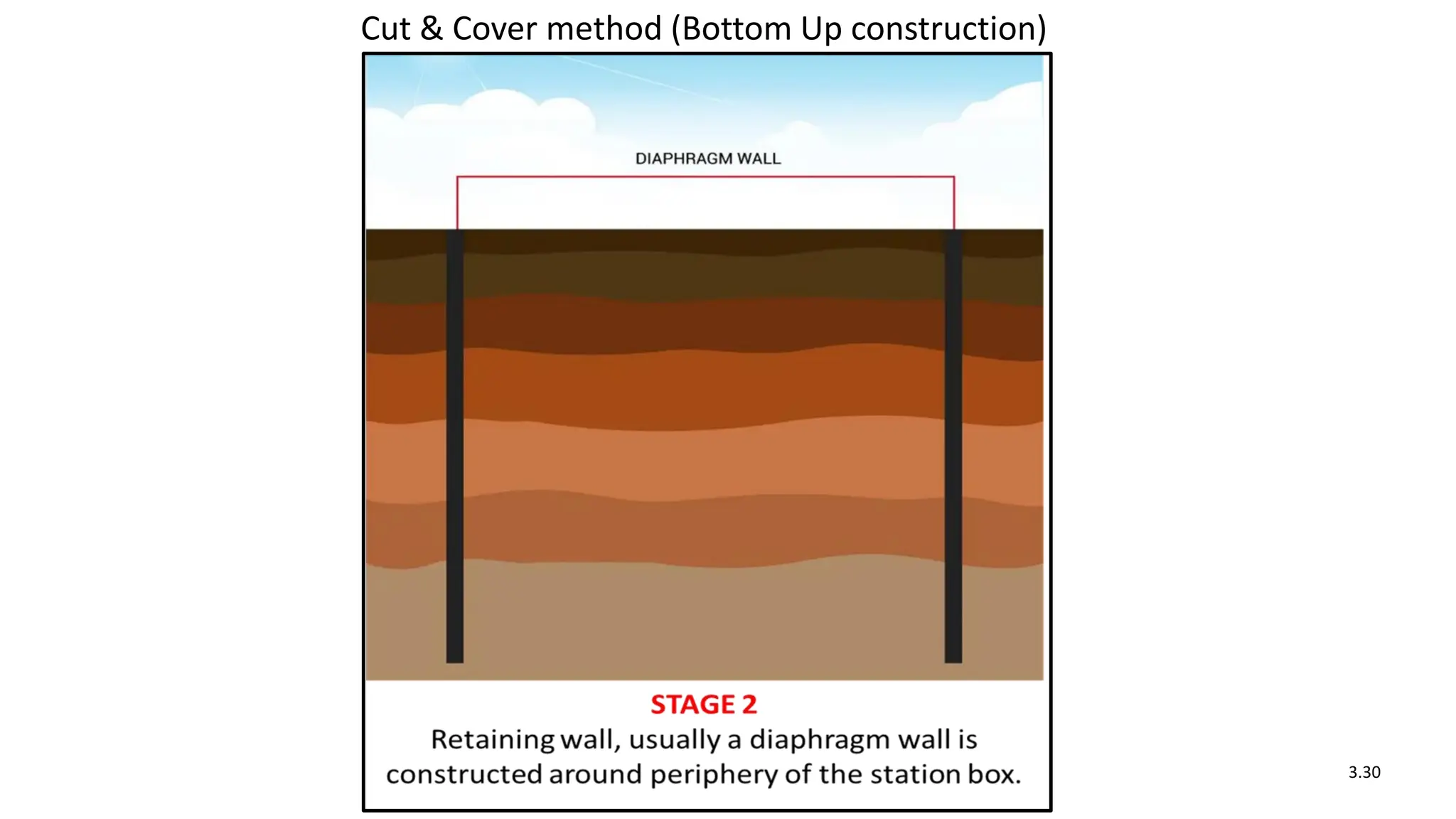 Cut & Cover method (Bottom Up construction)

DIAPHRAGM WALL

STAGE 2

Retaining wall, usually a diaphragm wall is constructed around periphery of the station box.

3.30